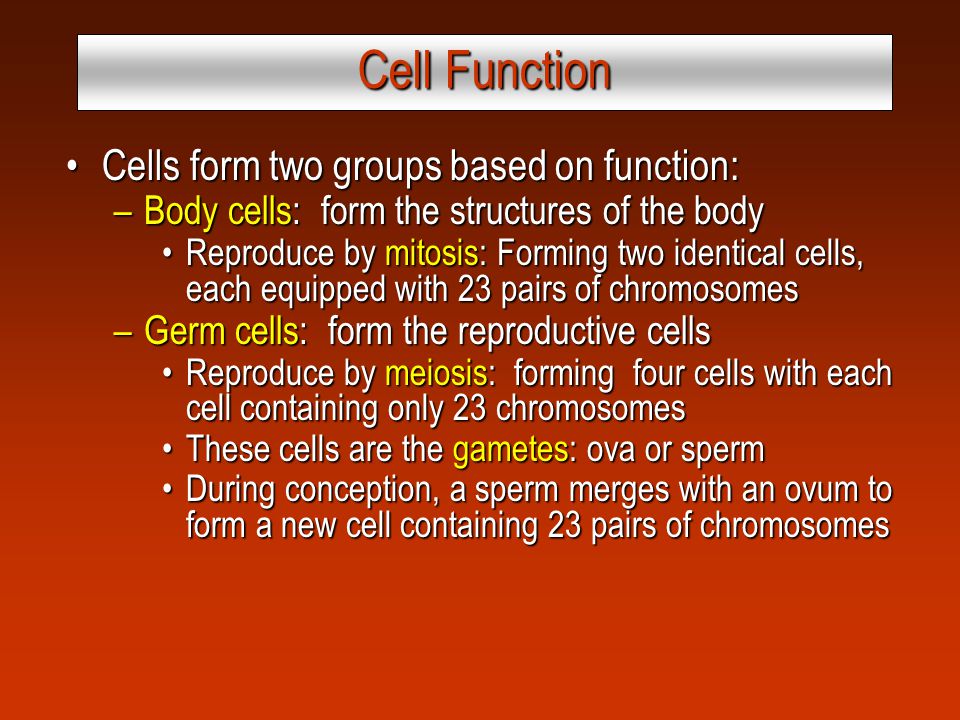 Cell Function

• Cells form two groups based on function:
– Body cells: form the structures of the body
• Reproduce by mitosis: Forming two identical cells, each equipped with 23 pairs of chromosomes
– Germ cells: form the reproductive cells
• Reproduce by meiosis: forming four cells with each cell containing only 23 chromosomes
• These cells are the gametes: ova or sperm
• During conception, a sperm merges with an ovum to form a new cell containing 23 pairs of chromosomes